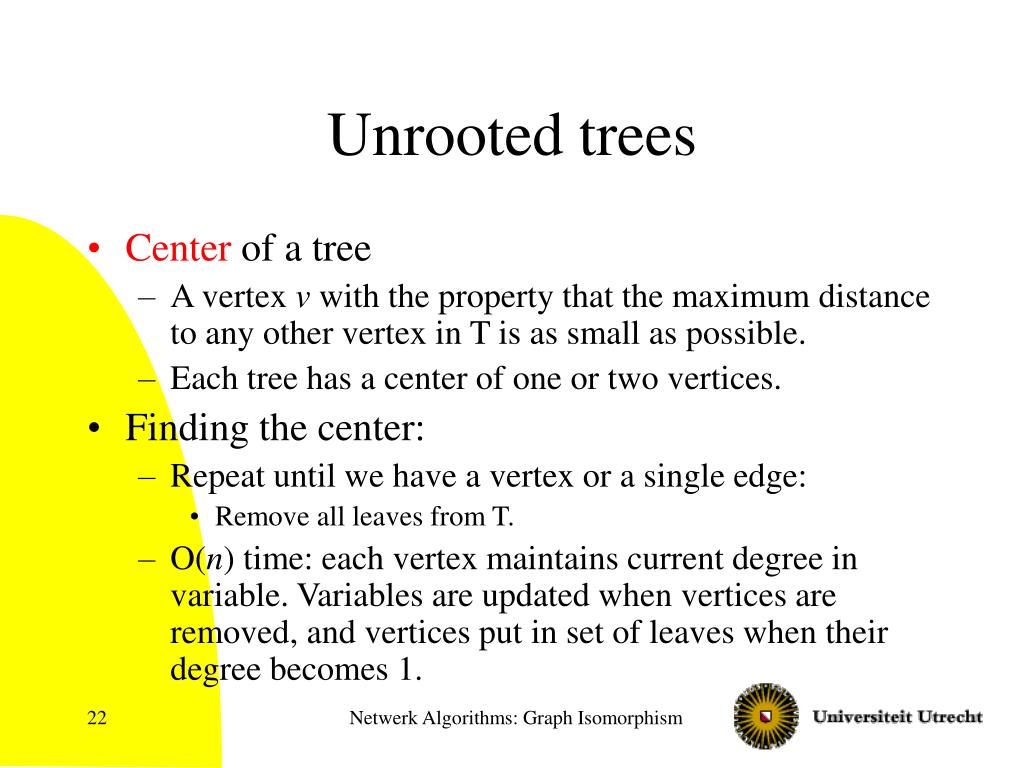 Unrooted trees

• Center of a tree
– A vertex $v$ with the property that the maximum distance to any other vertex in T is as small as possible.
– Each tree has a center of one or two vertices.
• Finding the center:
– Repeat until we have a vertex or a single edge:
• Remove all leaves from T.
– O($n$) time: each vertex maintains current degree in variable. Variables are updated when vertices are removed, and vertices put in set of leaves when their degree becomes 1.

22

Netwerk Algorithms: Graph Isomorphism

Universiteit Utrecht